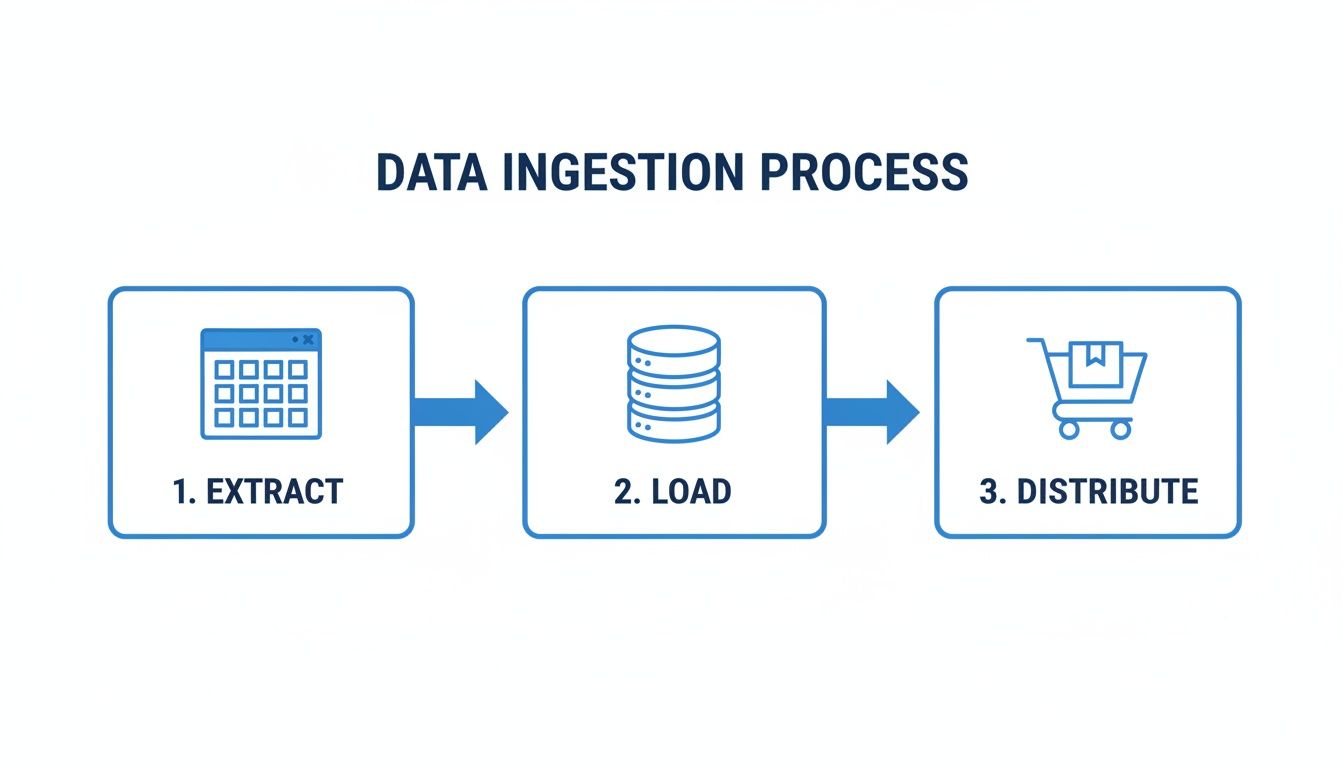 DATA INGESTION PROCESS

1. EXTRACT

2. LOAD

3. DISTRIBUTE